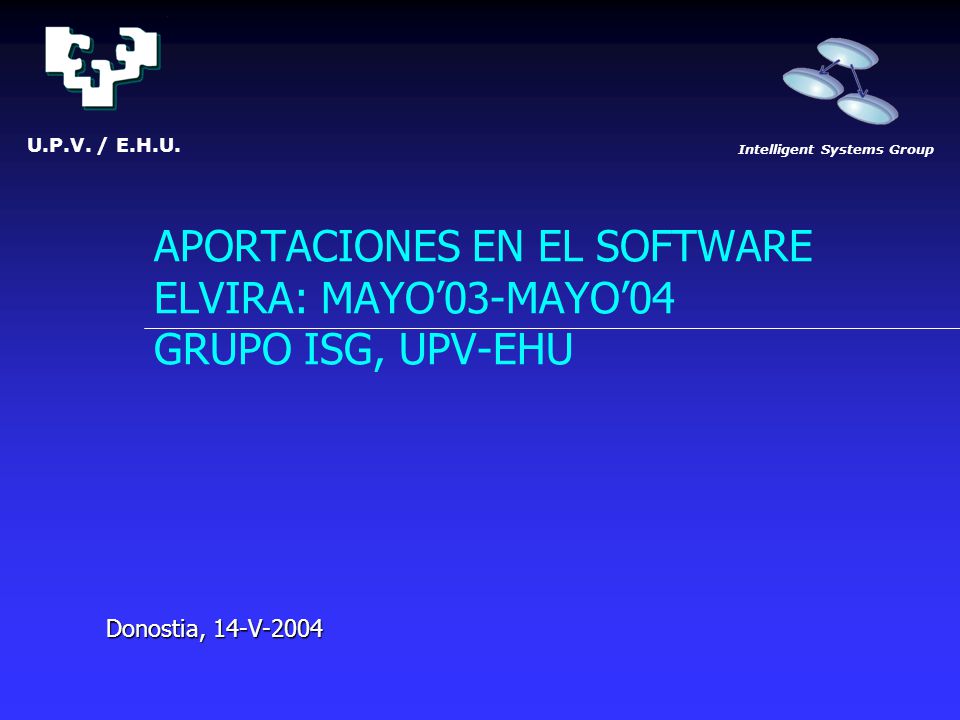 U.P.V. / E.H.U.

Intelligent Systems Group

APORTACIONES EN EL SOFTWARE ELVIRA: MAYO’03-MAYO’04
GRUPO ISG, UPV-EHU

Donostia, 14-V-2004